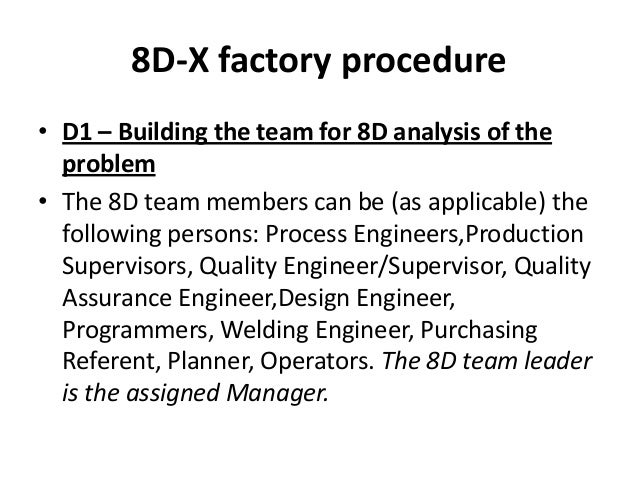 8D-X factory procedure

• D1 – Building the team for 8D analysis of the problem

• The 8D team members can be (as applicable) the following persons: Process Engineers,Production Supervisors, Quality Engineer/Supervisor, Quality Assurance Engineer,Design Engineer, Programmers, Welding Engineer, Purchasing Referent, Planner, Operators. The 8D team leader is the assigned Manager.